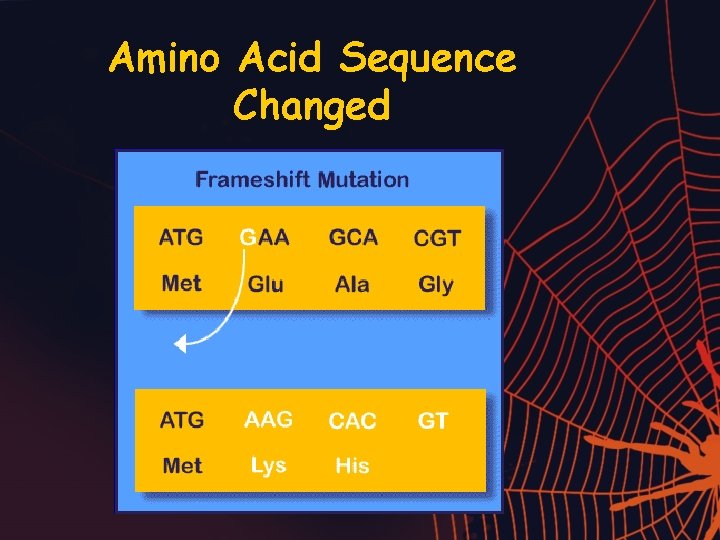 Amino Acid Sequence Changed

Frameshift Mutation

| ATG | GAA | GCA | CGT |
|---|---|---|---|
| Met | Glu | Ala | Gly |

| ATG | AAG | CAC | GT |
|---|---|---|---|
| Met | Lys | His | |